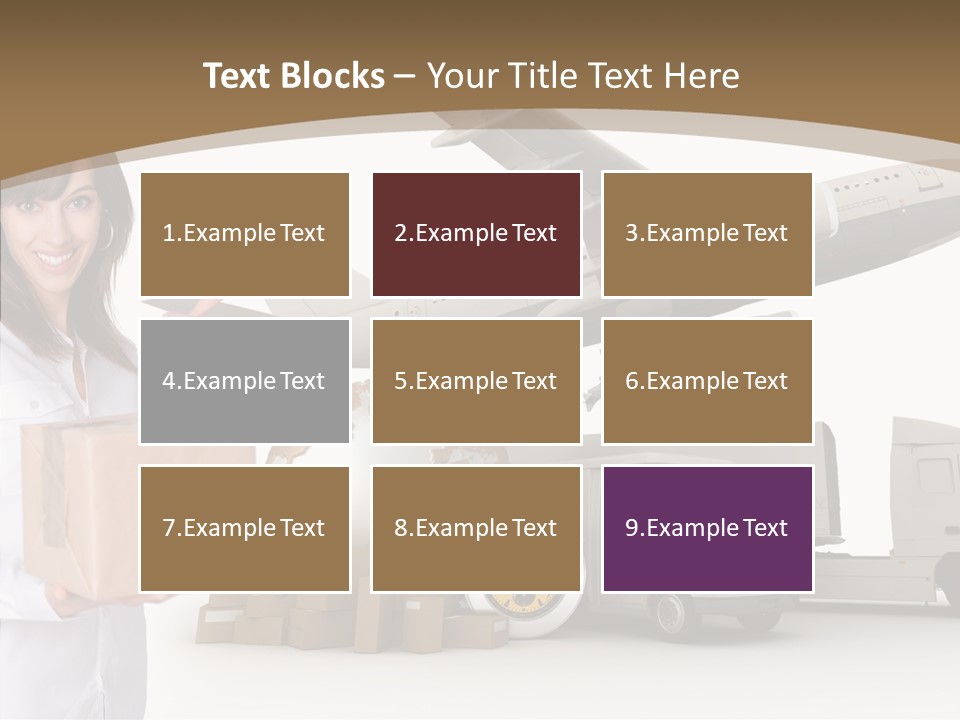 Text Blocks – Your Title Text Here

1.Example Text

2.Example Text

3.Example Text

4.Example Text

5.Example Text

6.Example Text

7.Example Text

8.Example Text

9.Example Text